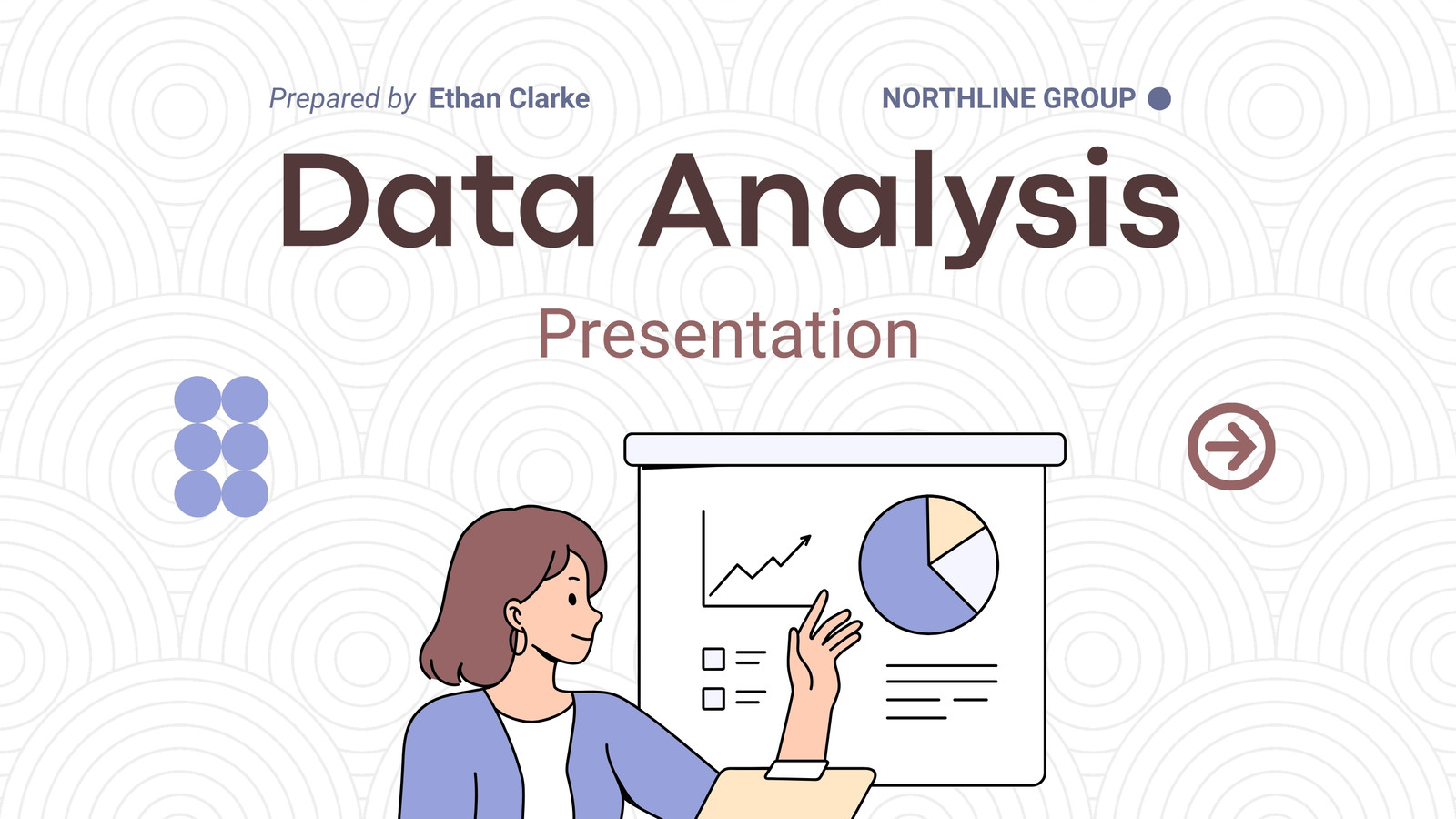 Prepared by Ethan Clarke

NORTHLINE GROUP

Data Analysis

Presentation